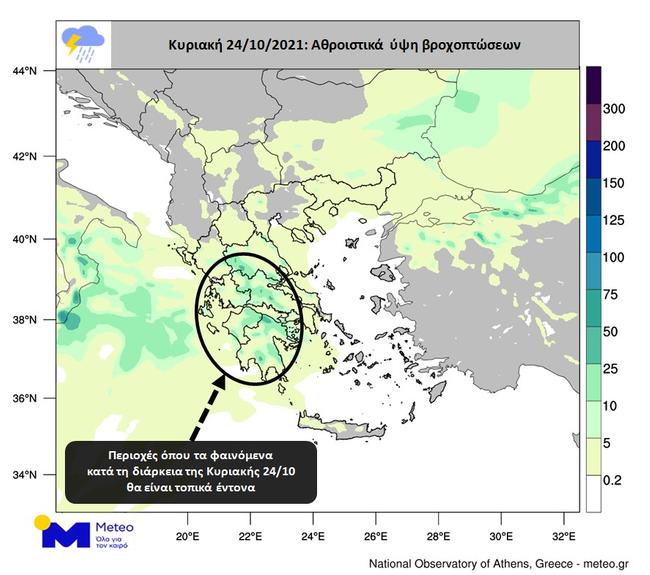 Κυριακή 24/10/2021: Αθροιστικά ύψη βροχοπτώσεων

44°N
42°N
40°N
38°N
36°N
34°N

300
200
150
125
100
75
50
25
10
5
0.2

Περιοχές όπου τα φαινόμενα κατά τη διάρκεια της Κυριακής 24/10 θα είναι τοπικά έντονα

Meteo
Όλα για τον καιρό

20°E 22°E 24°E 26°E 28°E 30°E 32°E

National Observatory of Athens, Greece - meteo.gr